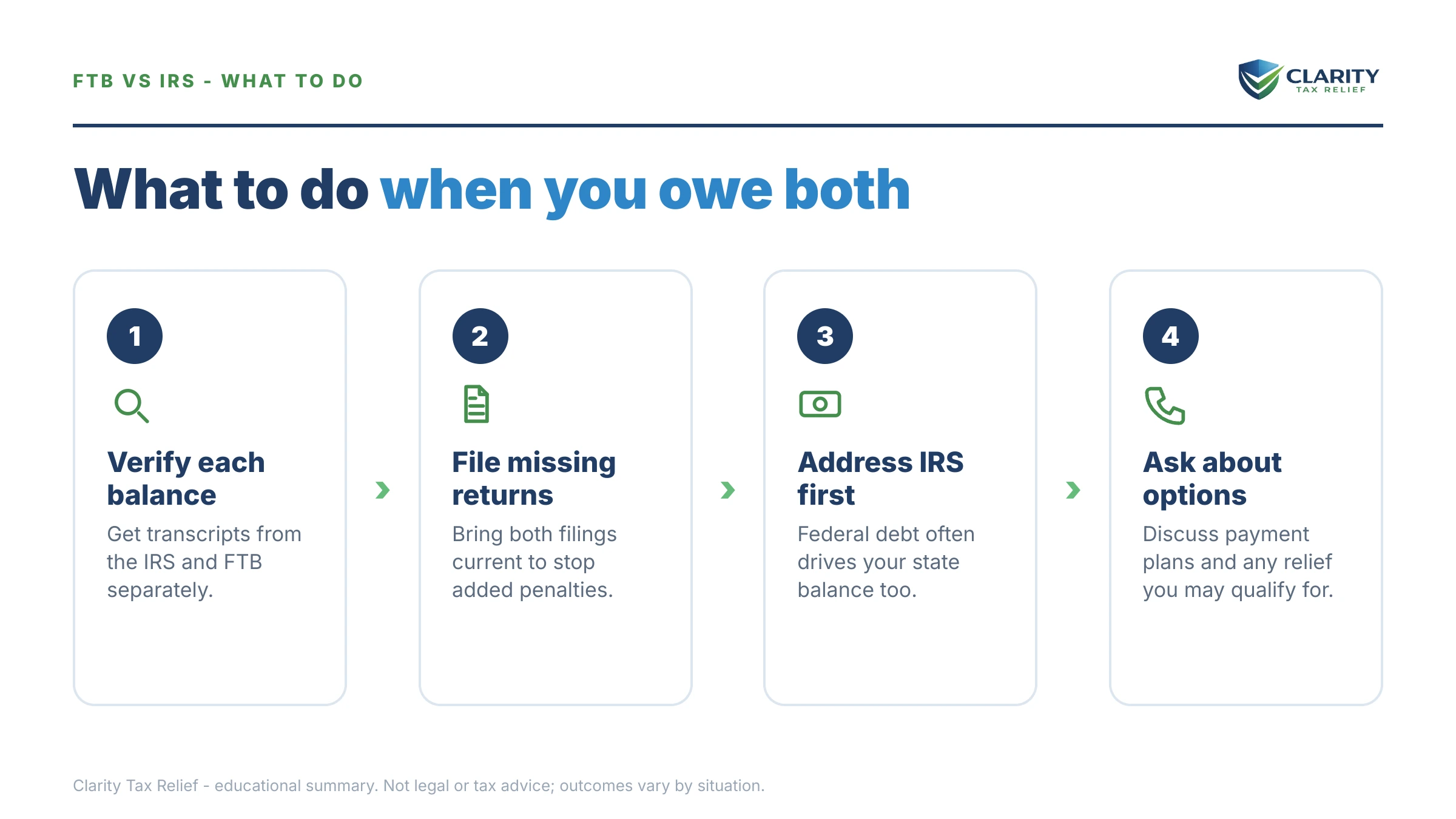 FTB VS IRS - WHAT TO DO

CLARITY
TAX RELIEF

What to do when you owe both

1
Verify each balance
Get transcripts from the IRS and FTB separately.

2
File missing returns
Bring both filings current to stop added penalties.

3
Address IRS first
Federal debt often drives your state balance too.

4
Ask about options
Discuss payment plans and any relief you may qualify for.

Clarity Tax Relief - educational summary. Not legal or tax advice; outcomes vary by situation.